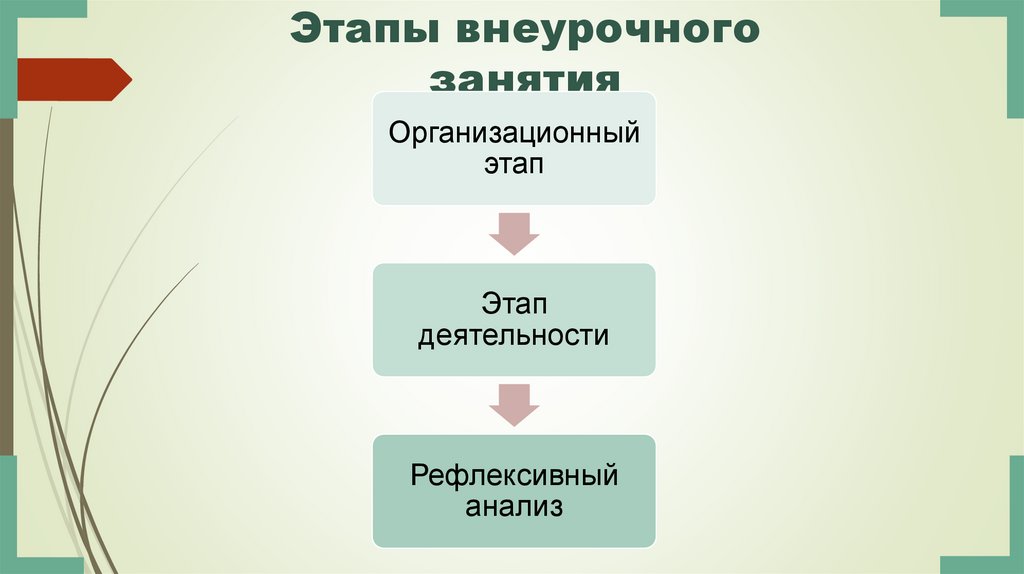 Этапы внеурочного занятия

Организационный этап

Этап деятельности

Рефлексивный анализ